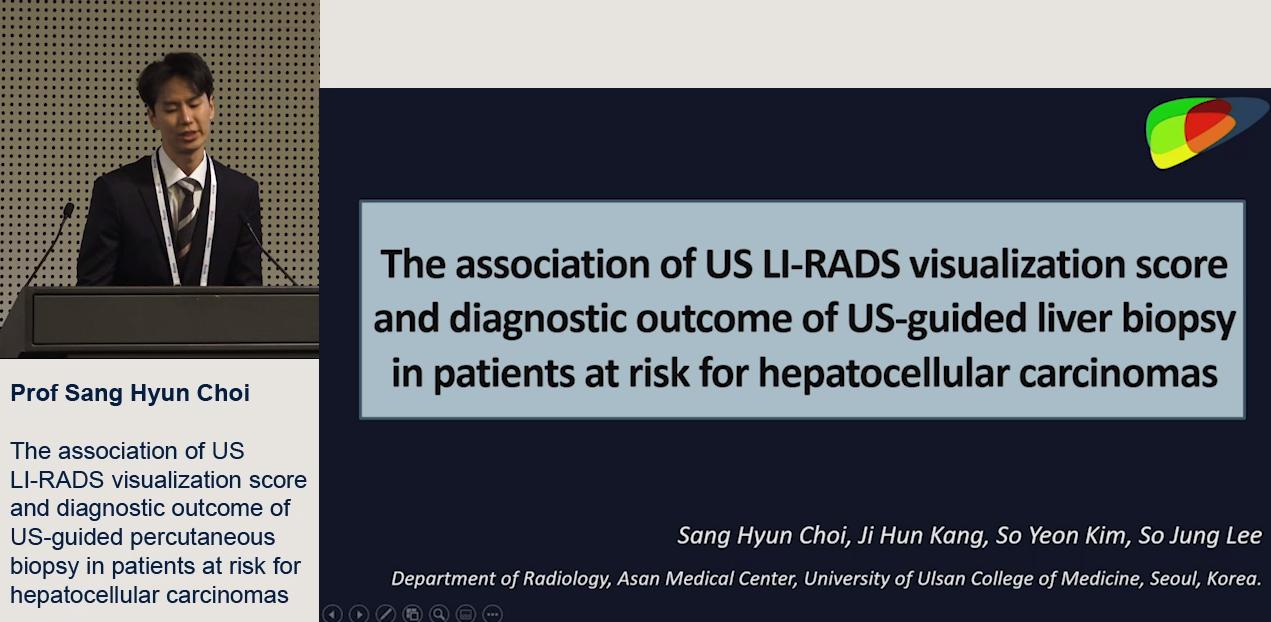 Prof Sang Hyun Choi

The association of US LI-RADS visualization score and diagnostic outcome of US-guided percutaneous biopsy in patients at risk for hepatocellular carcinomas

The association of US LI-RADS visualization score and diagnostic outcome of US-guided liver biopsy in patients at risk for hepatocellular carcinomas

Sang Hyun Choi, Ji Hun Kang, So Yeon Kim, So Jung Lee

Department of Radiology, Asan Medical Center, University of Ulsan College of Medicine, Seoul, Korea.